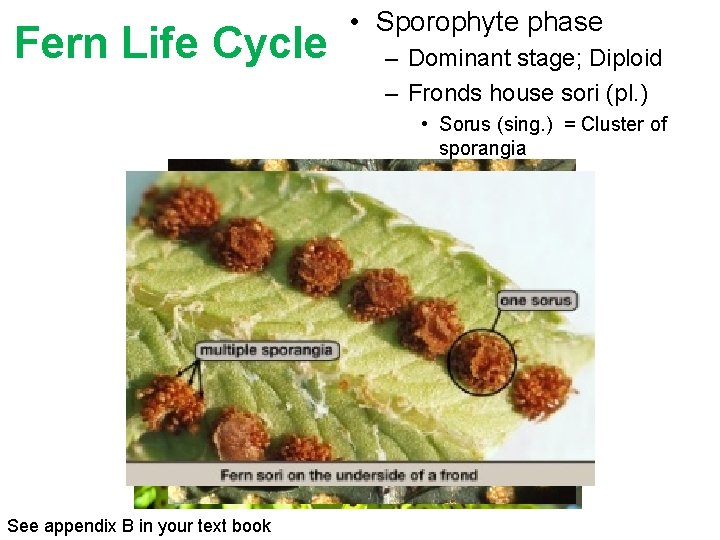 Fern Life Cycle

• Sporophyte phase
– Dominant stage; Diploid
– Fronds house sori (pl.)
• Sorus (sing.) = Cluster of sporangia

one sorus

multiple sporangia

Fern sori on the underside of a frond

See appendix B in your text book